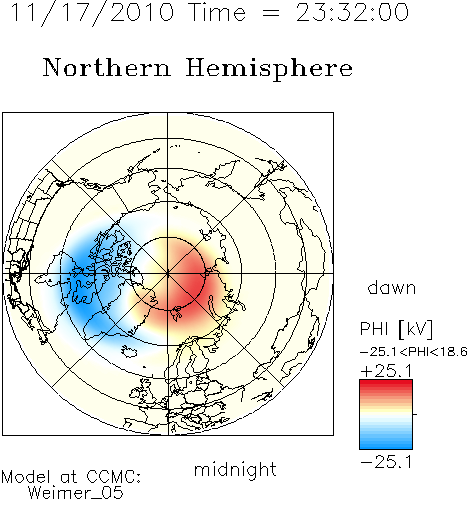 11/17/2010 Time = 23:32:00

Northern Hemisphere

dawn

PHI [kV]
−25.1<PHI<18.6
+25.1

−25.1

midnight

Model at CCMC:
Weimer_05